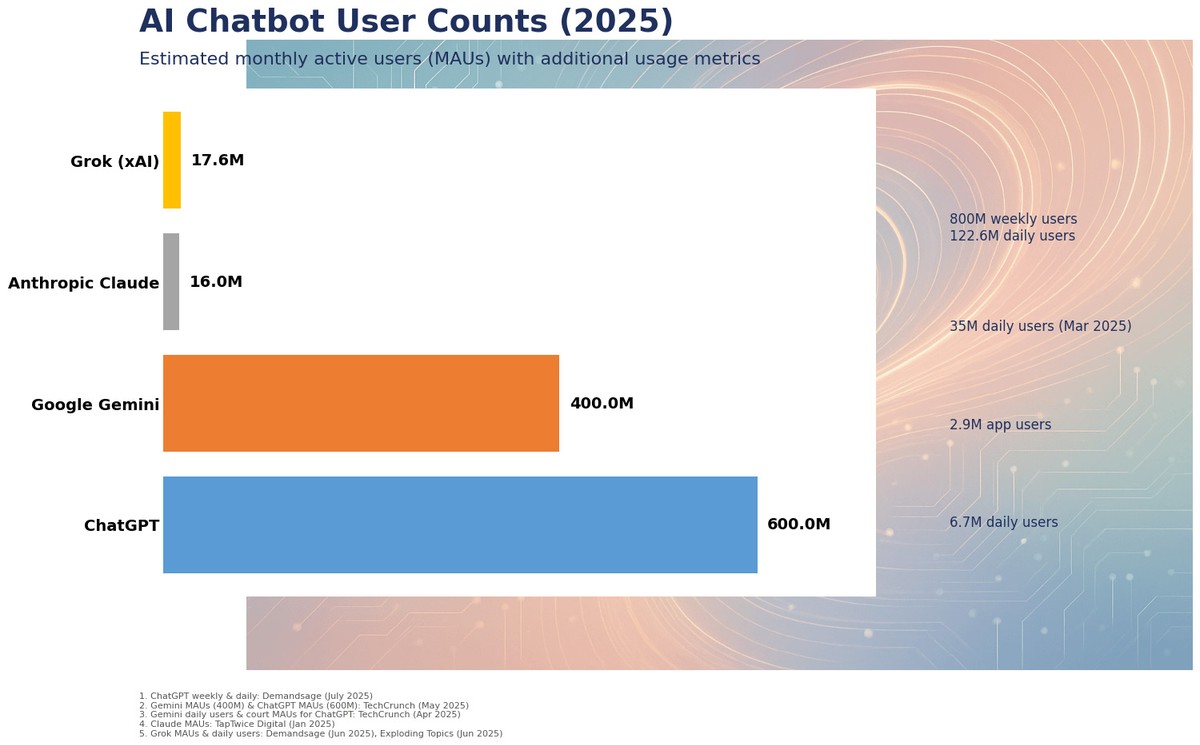 AI Chatbot User Counts (2025)

Estimated monthly active users (MAUs) with additional usage metrics

Grok (xAI) 17.6M

Anthropic Claude 16.0M

Google Gemini 400.0M

ChatGPT 600.0M

800M weekly users
122.6M daily users

35M daily users (Mar 2025)

2.9M app users

6.7M daily users

1. ChatGPT weekly & daily: Demandsage (July 2025)
2. Gemini MAUs (400M) & ChatGPT MAUs (600M): TechCrunch (May 2025)
3. Gemini daily users & court MAUs for ChatGPT: TechCrunch (Apr 2025)
4. Claude MAUs: TapTwice Digital (Jan 2025)
5. Grok MAUs & daily users: Demandsage (Jun 2025), Exploding Topics (Jun 2025)